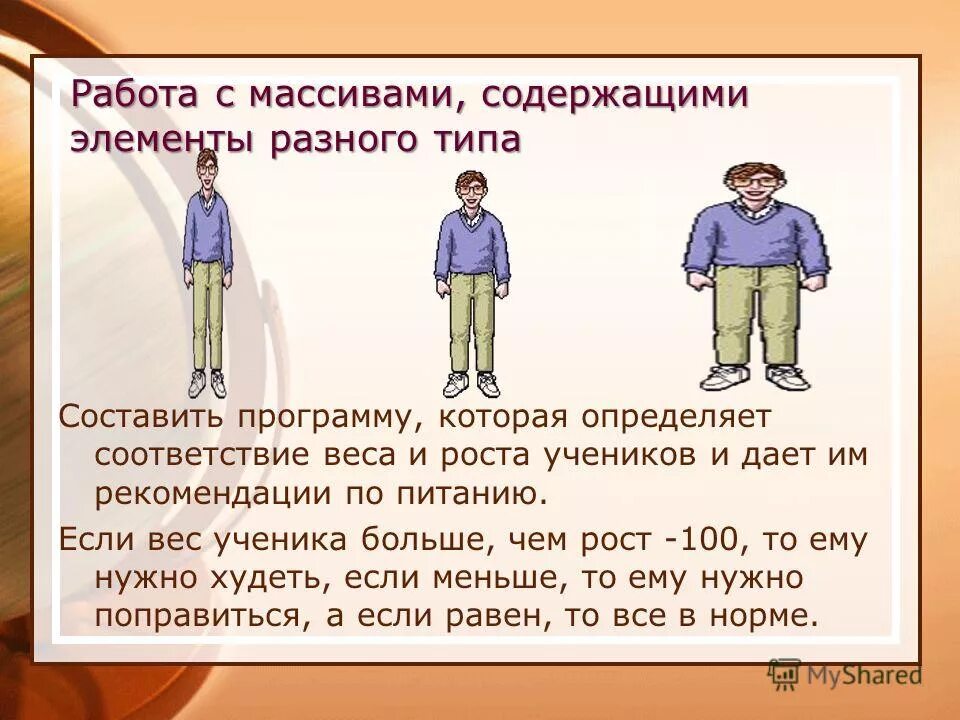 Работа с массивами, содержащими элементы разного типа

Составить программу, которая определяет соответствие веса и роста учеников и дает им рекомендации по питанию.

Если вес ученика больше, чем рост -100, то ему нужно худеть, если меньше, то ему нужно поправиться, а если равен, то все в норме.

MyShared